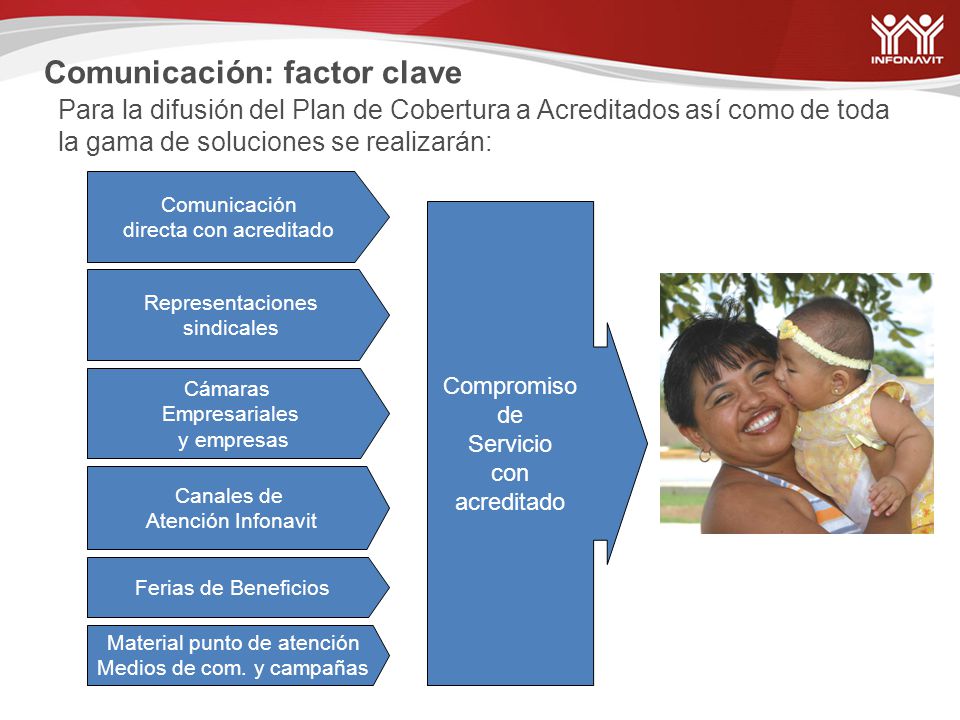 INFONAVIT

Comunicación: factor clave

Para la difusión del Plan de Cobertura a Acreditados así como de toda la gama de soluciones se realizarán:

Comunicación directa con acreditado

Representaciones sindicales

Cámaras Empresariales y empresas

Canales de Atención Infonavit

Ferias de Beneficios

Material punto de atención Medios de com. y campañas

Compromiso de Servicio con acreditado